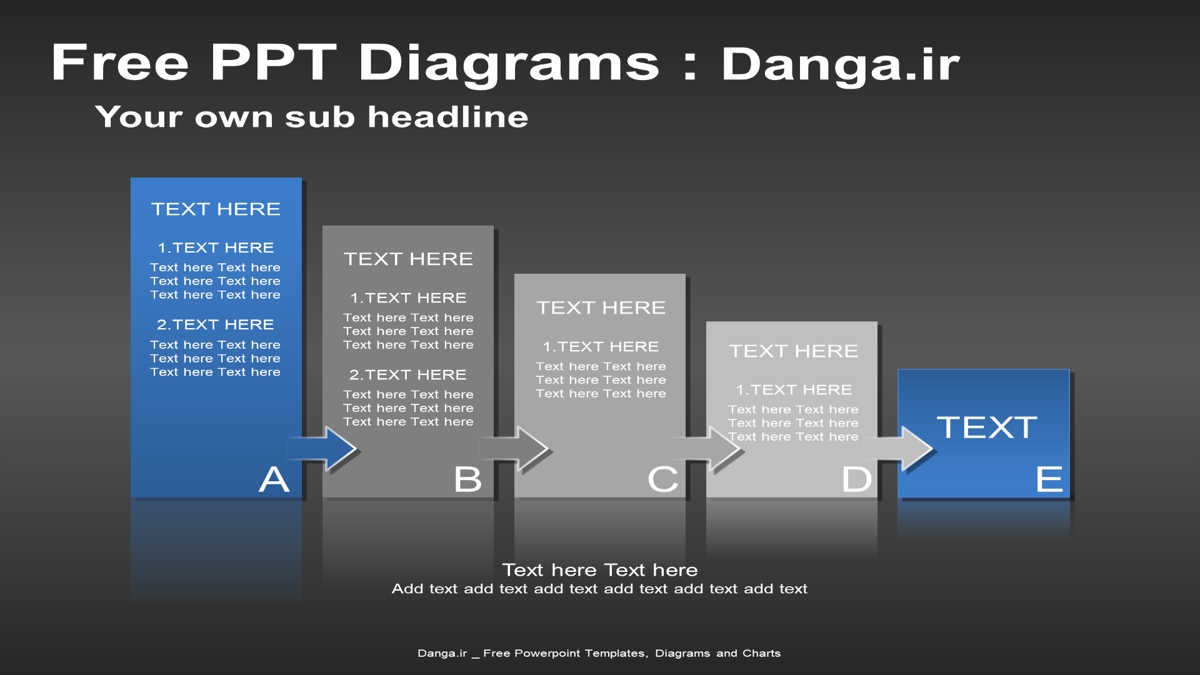 Free PPT Diagrams : Danga.ir

Your own sub headline

TEXT HERE
1.TEXT HERE
Text here Text here
Text here Text here
Text here Text here
2.TEXT HERE
Text here Text here
Text here Text here
Text here Text here
A

TEXT HERE
1.TEXT HERE
Text here Text here
Text here Text here
Text here Text here
2.TEXT HERE
Text here Text here
Text here Text here
Text here Text here
B

TEXT HERE
1.TEXT HERE
Text here Text here
Text here Text here
Text here Text here
C

TEXT HERE
1.TEXT HERE
Text here Text here
Text here Text here
Text here Text here
D

TEXT
E

Text here Text here
Add text add text add text add text add text add text

Danga.ir _ Free Powerpoint Templates, Diagrams and Charts